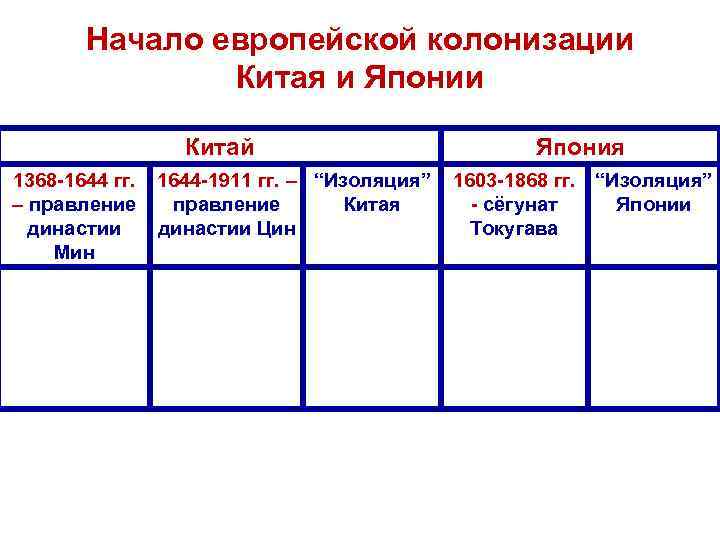 Начало европейской колонизации Китая и Японии

| Китай | | | Япония | |
|---|---|---|---|---|
| 1368-1644 гг. – правление династии Мин | 1644-1911 гг. – правление династии Цин | “Изоляция” Китая | 1603-1868 гг. - сёгунат Токугава | “Изоляция” Японии |
| | | | | |